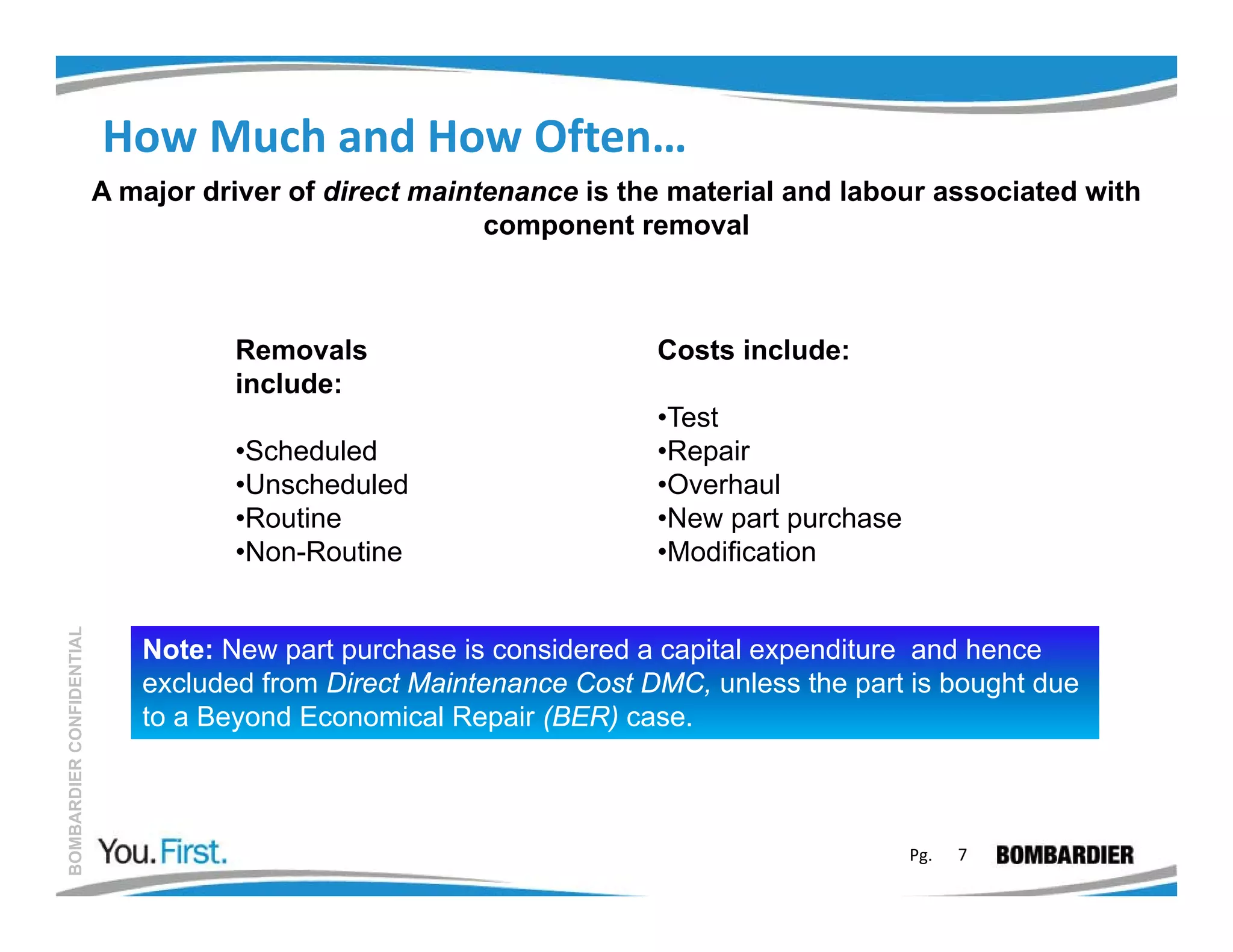 How Much and How Often…

A major driver of direct maintenance is the material and labour associated with component removal

Removals include:

•Scheduled
•Unscheduled
•Routine
•Non-Routine

Costs include:

•Test
•Repair
•Overhaul
•New part purchase
•Modification

Note: New part purchase is considered a capital expenditure and hence excluded from Direct Maintenance Cost DMC, unless the part is bought due to a Beyond Economical Repair (BER) case.

BOMBARDIER CONFIDENTIAL

You. First.

Pg. 7

BOMBARDIER